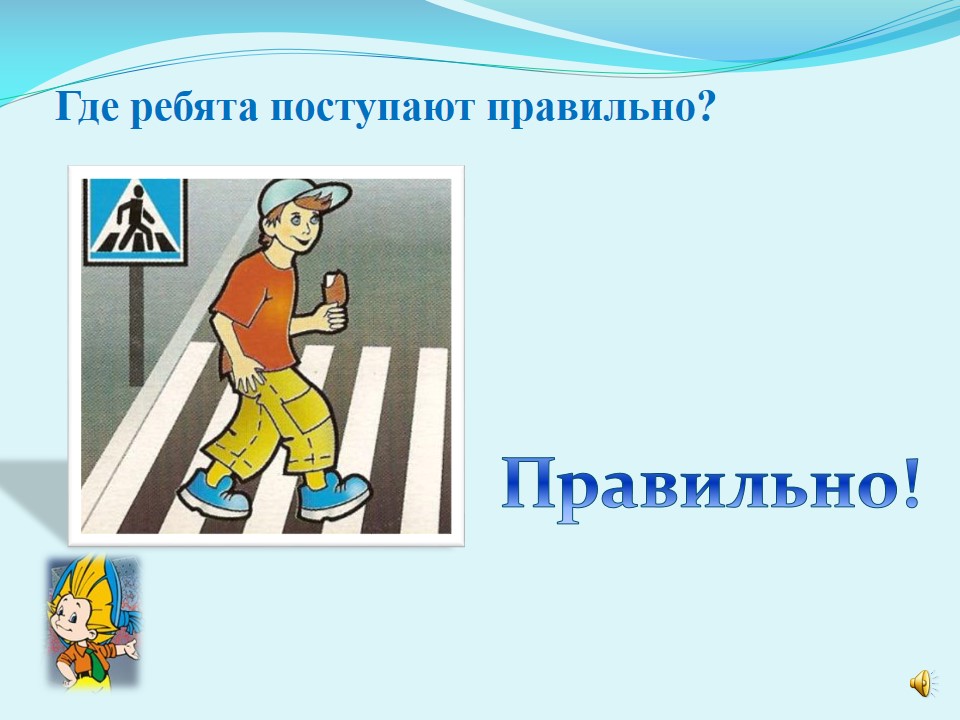 Где ребята поступают правильно?

Правильно!